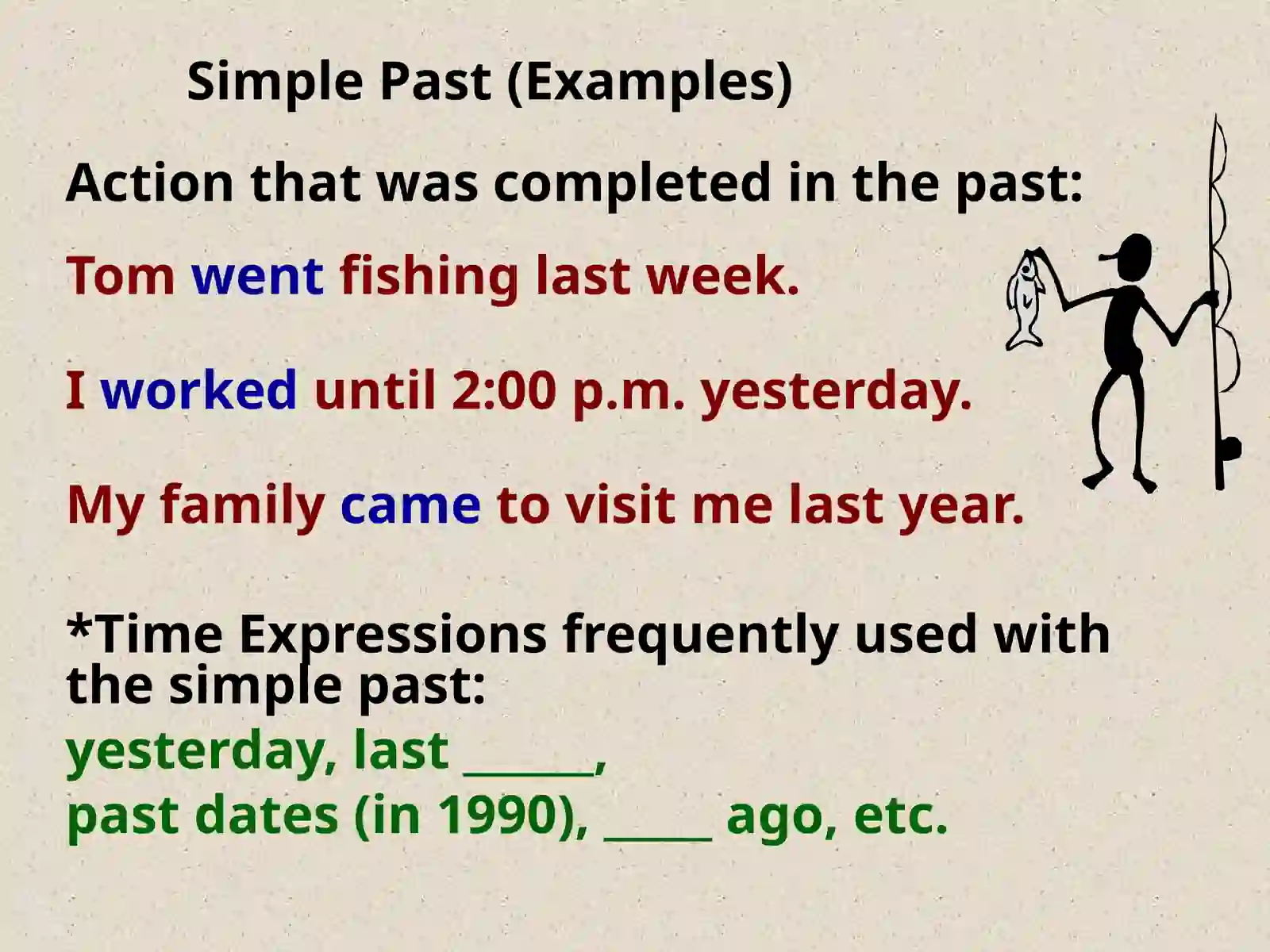 Simple Past (Examples)

Action that was completed in the past:

Tom went fishing last week.

I worked until 2:00 p.m. yesterday.

My family came to visit me last year.

*Time Expressions frequently used with the simple past:
yesterday, last ______,
past dates (in 1990), _____ ago, etc.